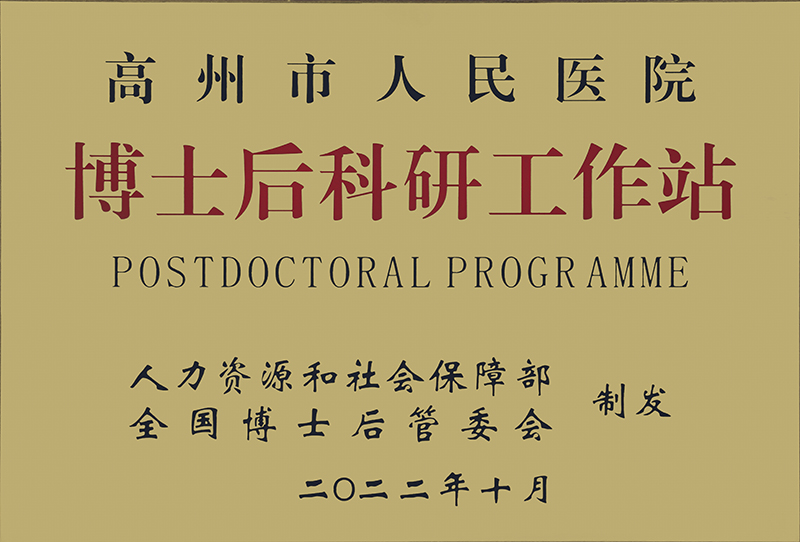 高州市人民医院

博士后科研工作站

POSTDOCTORAL PROGRAMME

人力资源和社会保障部
全国博士后管委会
制发

二〇二二年十月